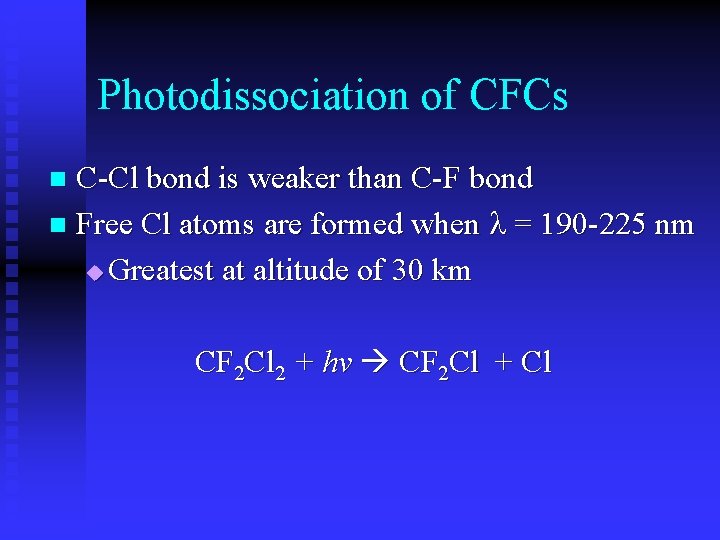 Photodissociation of CFCs

C-Cl bond is weaker than C-F bond

Free Cl atoms are formed when $\lambda$ = 190-225 nm

Greatest at altitude of 30 km

$CF_2Cl_2 + hv \rightarrow CF_2Cl + Cl$